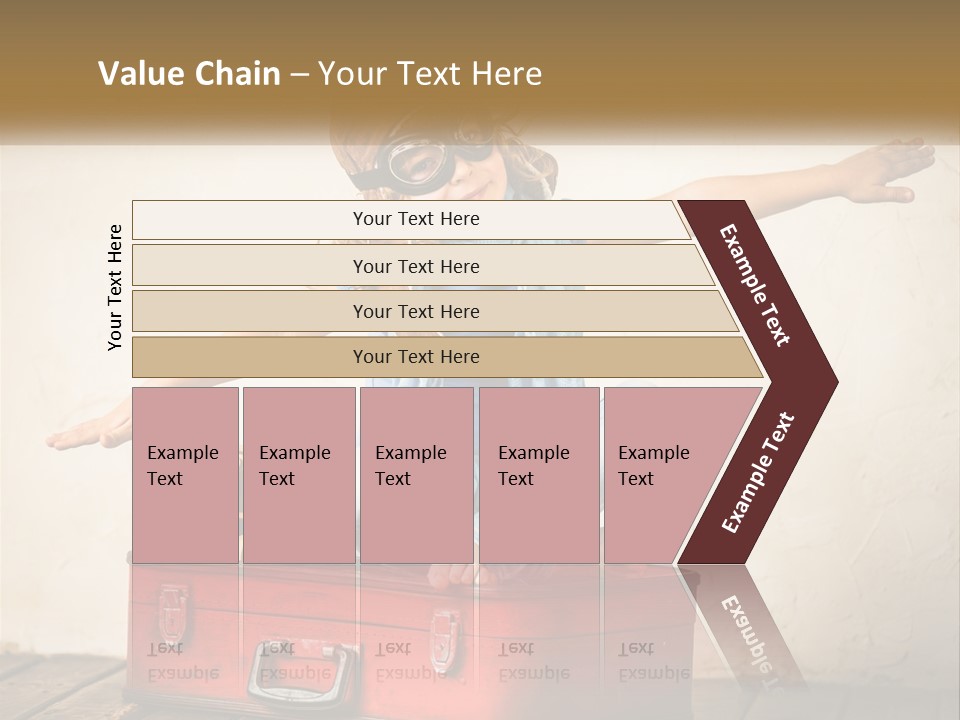 Value Chain – Your Text Here

Your Text Here

Your Text Here

Your Text Here

Your Text Here

Your Text Here

Example Text

Example Text

Example Text

Example Text

Example Text

Example Text

Example Text